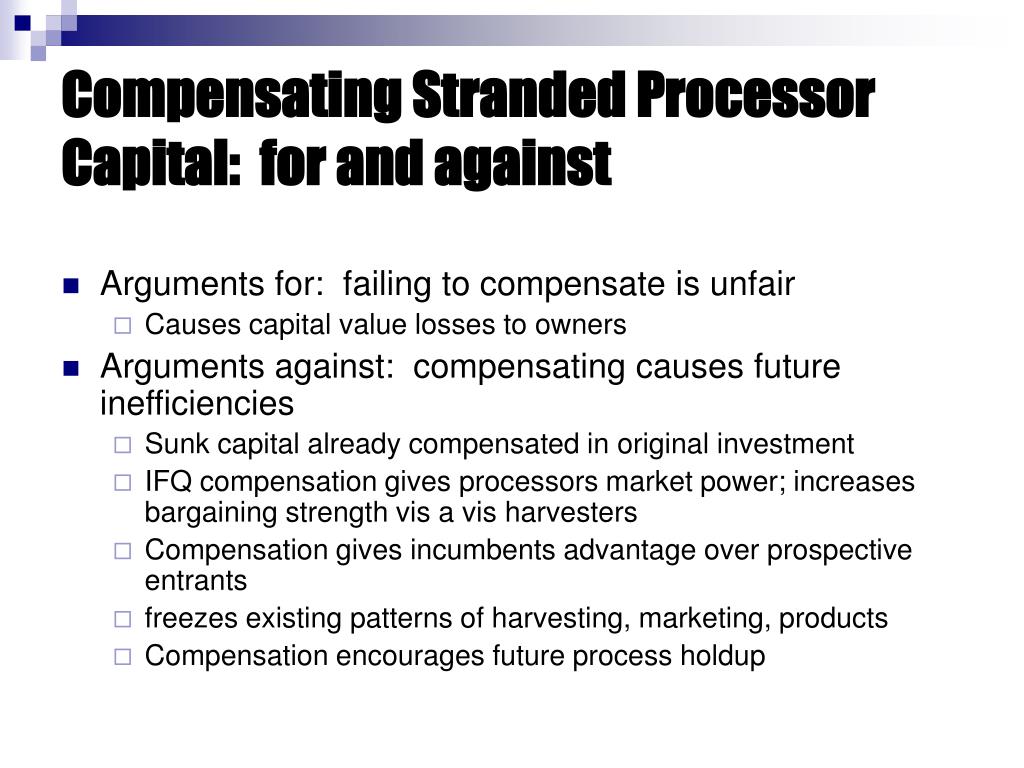 Compensating Stranded Processor Capital:  for and against

Arguments for:  failing to compensate is unfair

Causes capital value losses to owners

Arguments against:  compensating causes future inefficiencies

Sunk capital already compensated in original investment

IFQ compensation gives processors market power; increases bargaining strength vis a vis harvesters

Compensation gives incumbents advantage over prospective entrants

freezes existing patterns of harvesting, marketing, products

Compensation encourages future process holdup